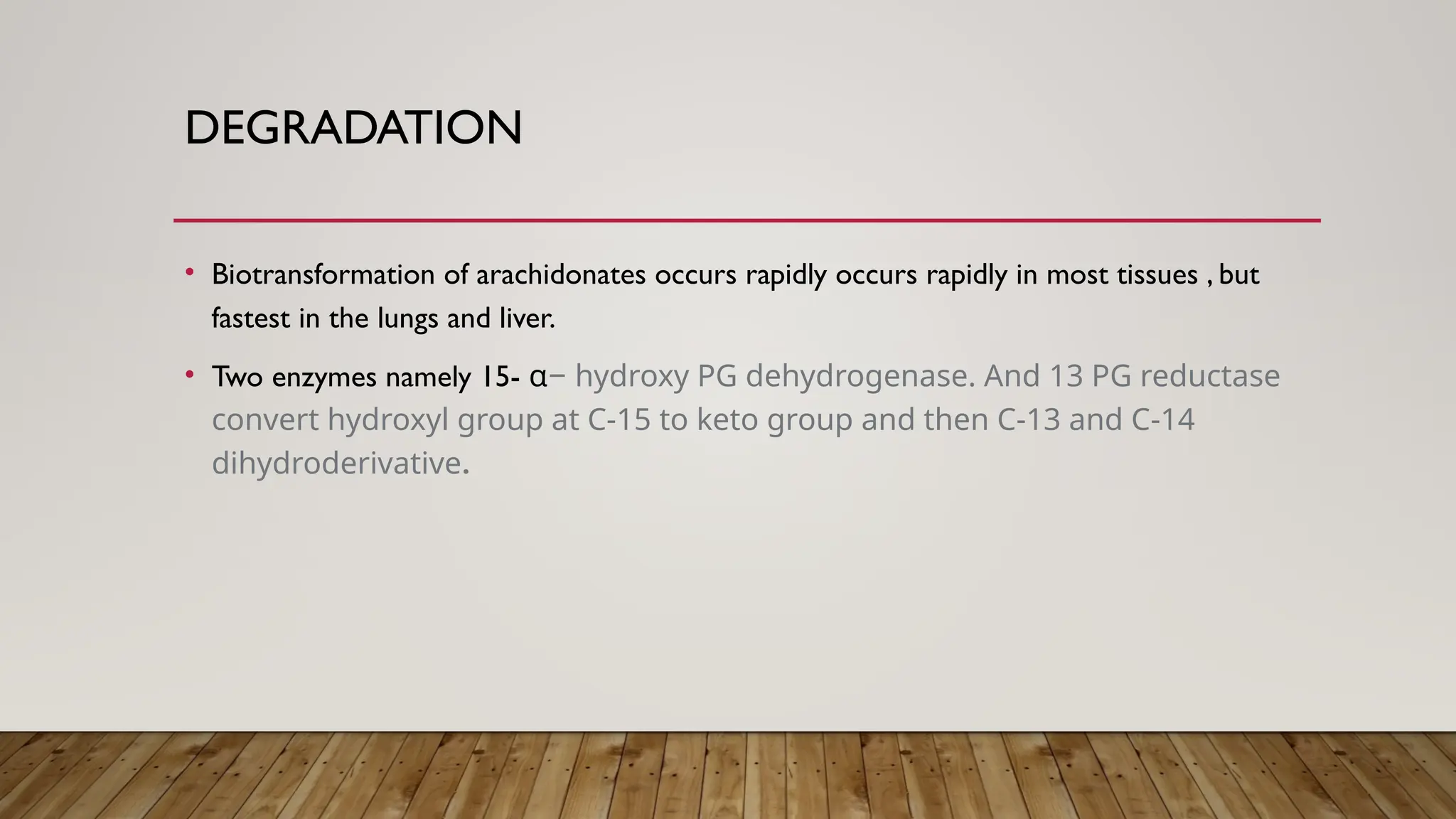 DEGRADATION

• Biotransformation of arachidonates occurs rapidly occurs rapidly in most tissues , but fastest in the lungs and liver.

• Two enzymes namely 15- α− hydroxy PG dehydrogenase. And 13 PG reductase convert hydroxyl group at C-15 to keto group and then C-13 and C-14 dihydroderivative.